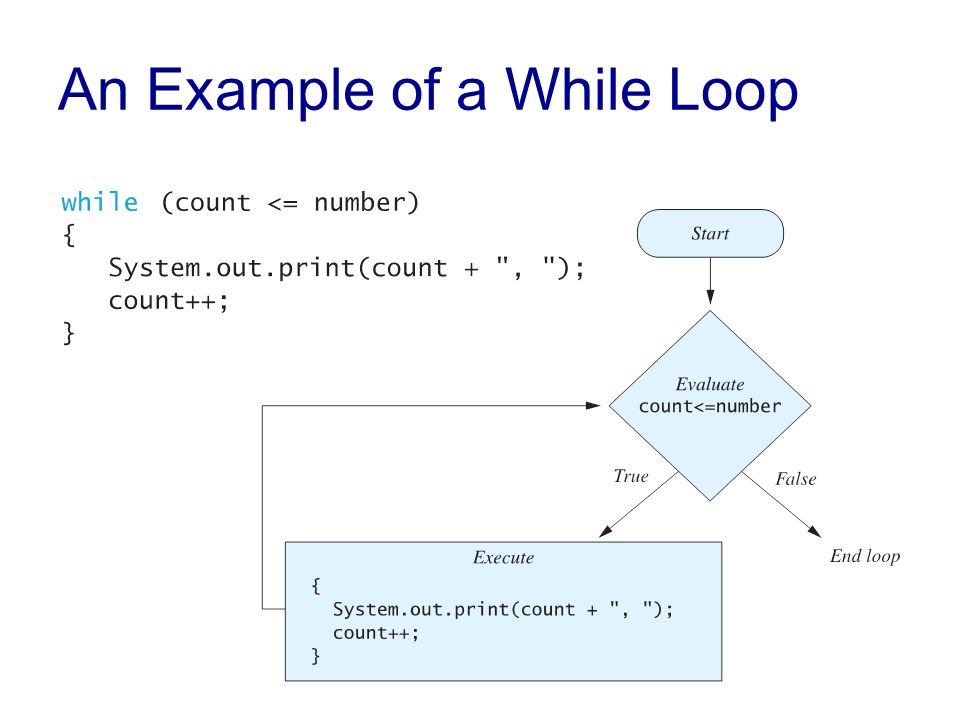 An Example of a While Loop

while (count <= number)
{
System.out.print(count + ", ");
count++;
}

Start

Evaluate
count<=number

True

False

Execute
{
System.out.print(count + ", ");
count++;
}

End loop